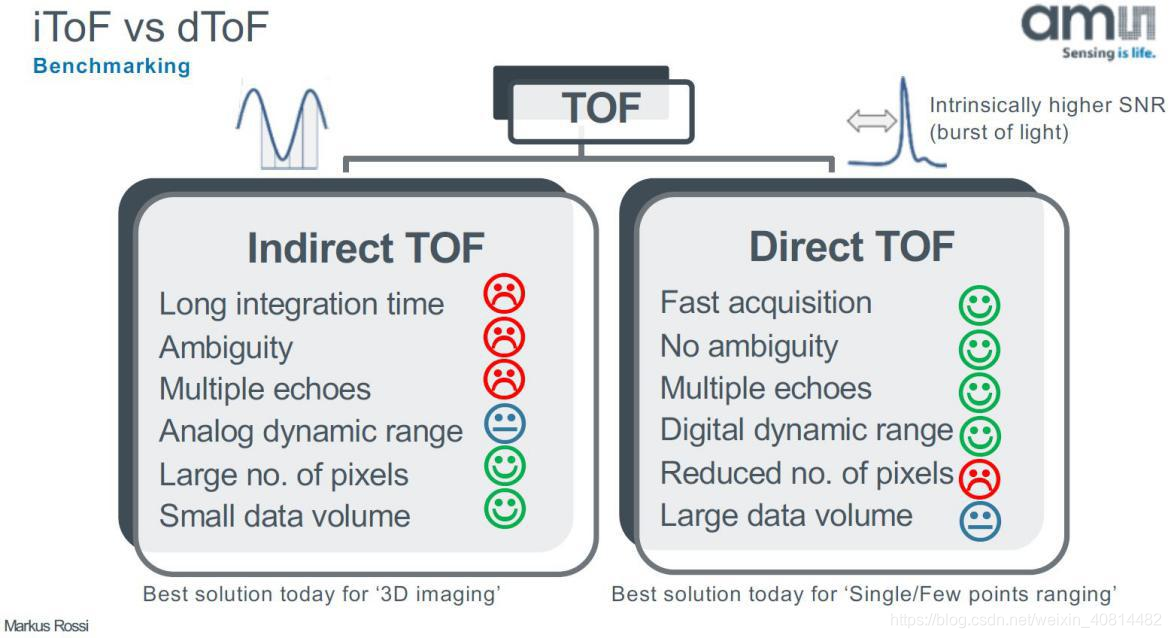 iToF vs dToF
Benchmarking

ams
Sensing is life.

TOF

Intrinsically higher SNR (burst of light)

Indirect TOF
Long integration time
Ambiguity
Multiple echoes
Analog dynamic range
Large no. of pixels
Small data volume

Best solution today for '3D imaging'

Direct TOF
Fast acquisition
No ambiguity
Multiple echoes
Digital dynamic range
Reduced no. of pixels
Large data volume

Best solution today for 'Single/Few points ranging'

Markus Rossi

https://blog.csdn.net/weixin_40814482